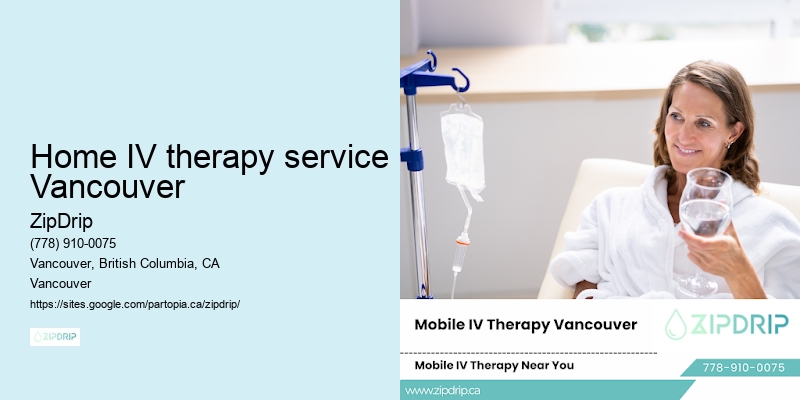 Home IV therapy service Vancouver

ZipDrip

(778) 910-0075

Vancouver, British Columbia, CA

Vancouver

https://sites.google.com/partopia.ca/zipdrip/

ZIPDRIP

Mobile IV Therapy Vancouver

ZIPDRIP

Mobile IV Therapy Near You

778-910-0075

www.zipdrip.ca